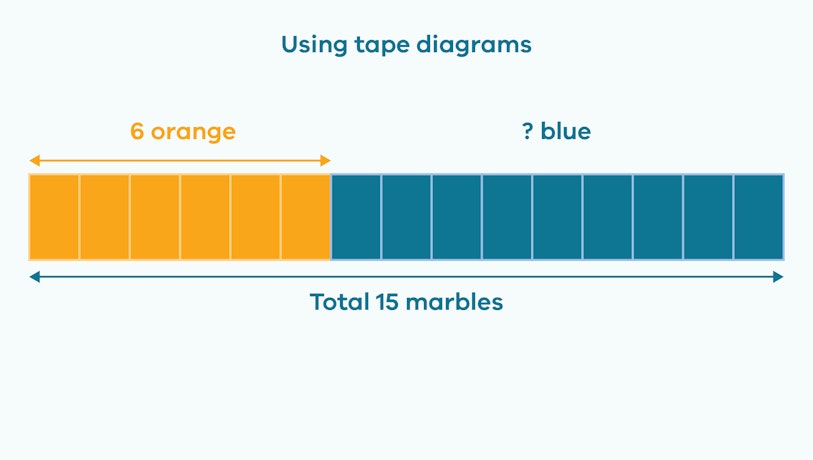 Using tape diagrams

6 orange

? blue

Total 15 marbles